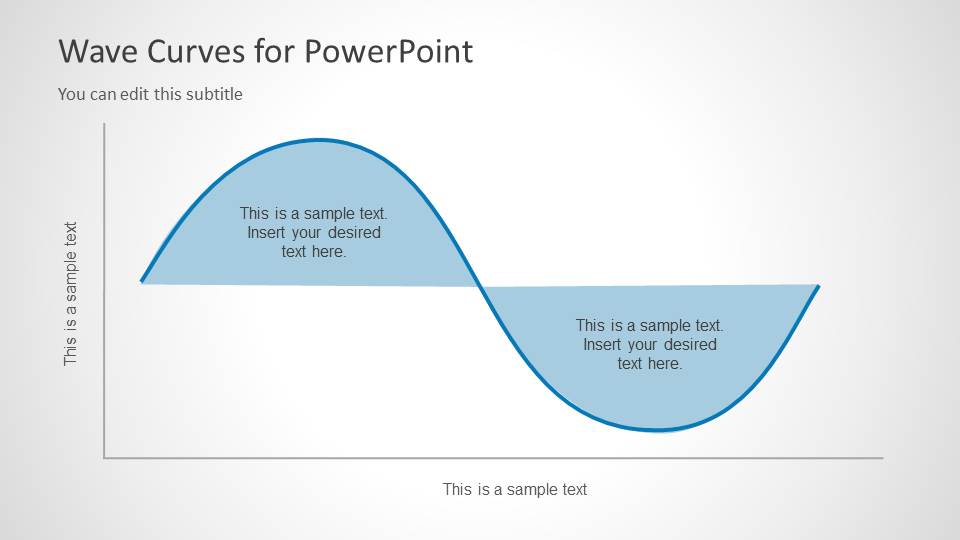 Wave Curves for PowerPoint

You can edit this subtitle

This is a sample text

This is a sample text. Insert your desired text here.

This is a sample text. Insert your desired text here.

This is a sample text